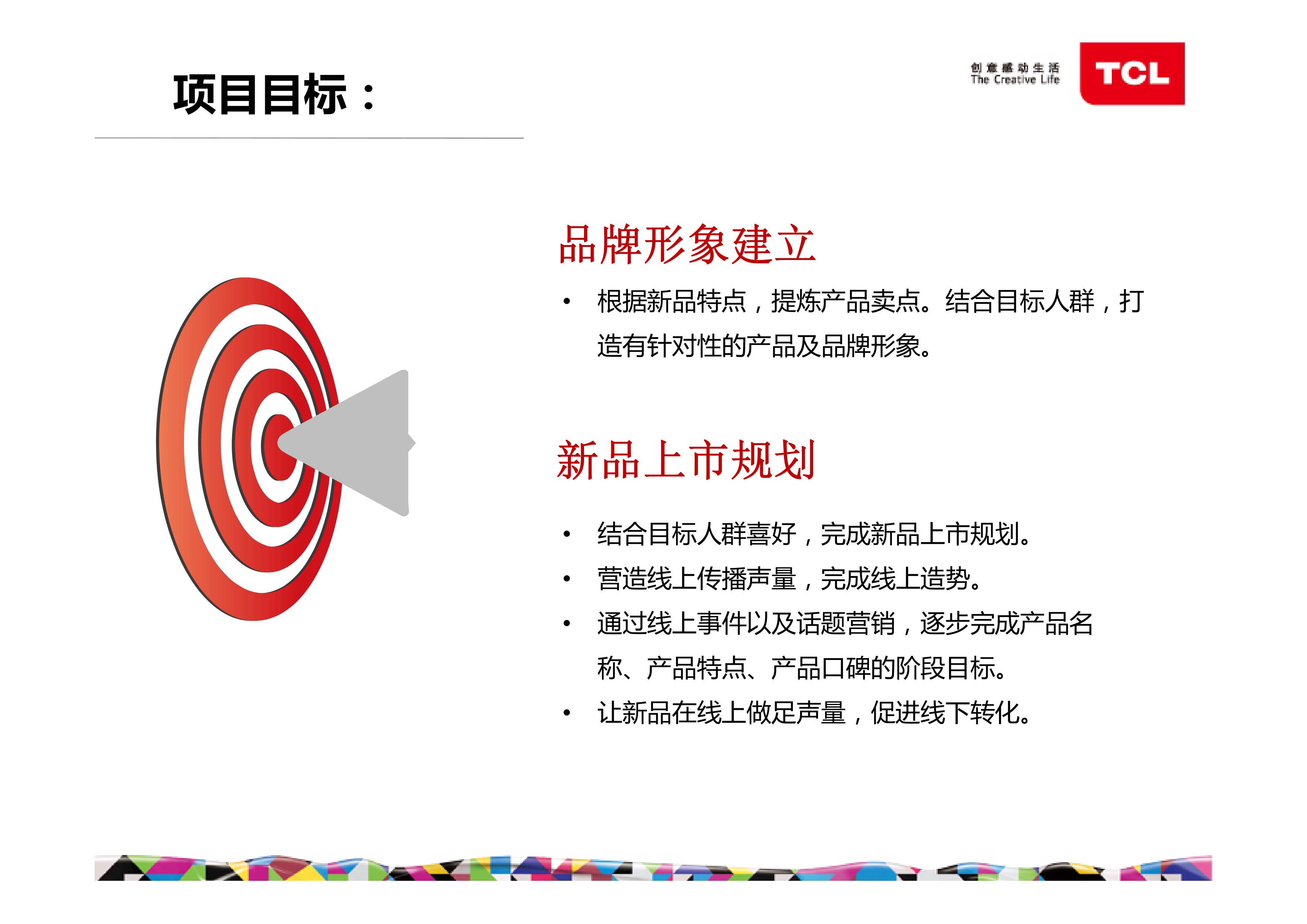 项目目标：

创意感动生活
The Creative Life

TCL

品牌形象建立

• 根据新品特点，提炼产品卖点。结合目标人群，打造有针对性的产品及品牌形象。

新品上市规划

• 结合目标人群喜好，完成新品上市规划。
• 营造线上传播声量，完成线上造势。
• 通过线上事件以及话题营销，逐步完成产品名称、产品特点、产品口碑的阶段目标。
• 让新品在线上做足声量，促进线下转化。